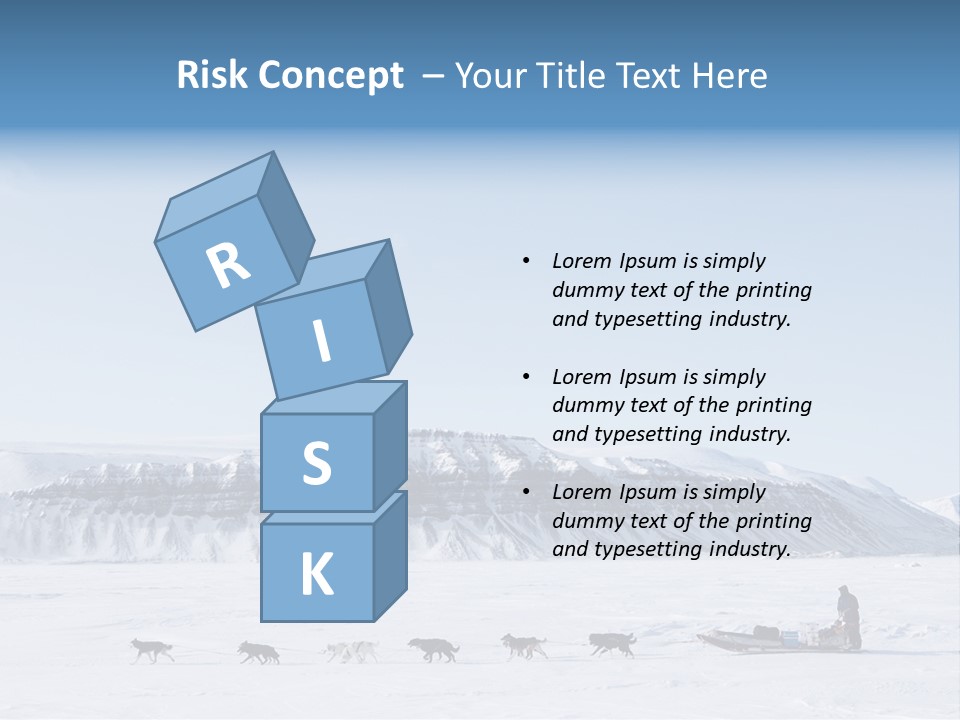 Risk Concept – Your Title Text Here

R
I
S
K

• Lorem Ipsum is simply dummy text of the printing and typesetting industry.

• Lorem Ipsum is simply dummy text of the printing and typesetting industry.

• Lorem Ipsum is simply dummy text of the printing and typesetting industry.